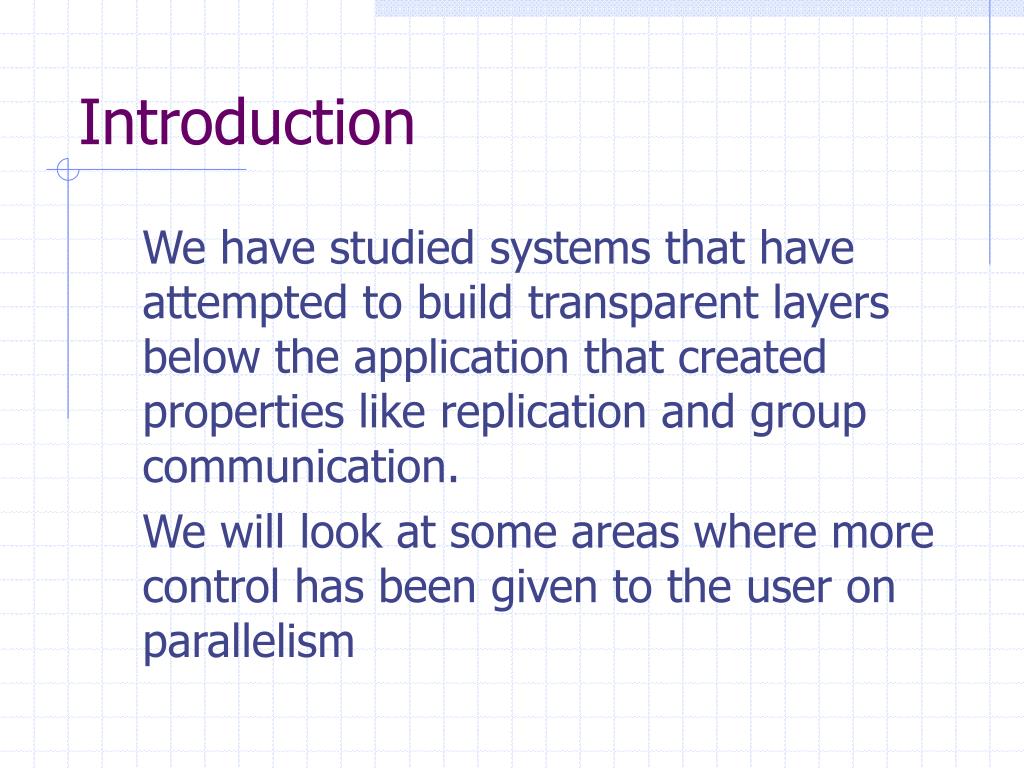 Introduction

We have studied systems that have attempted to build transparent layers below the application that created properties like replication and group communication.

We will look at some areas where more control has been given to the user on parallelism